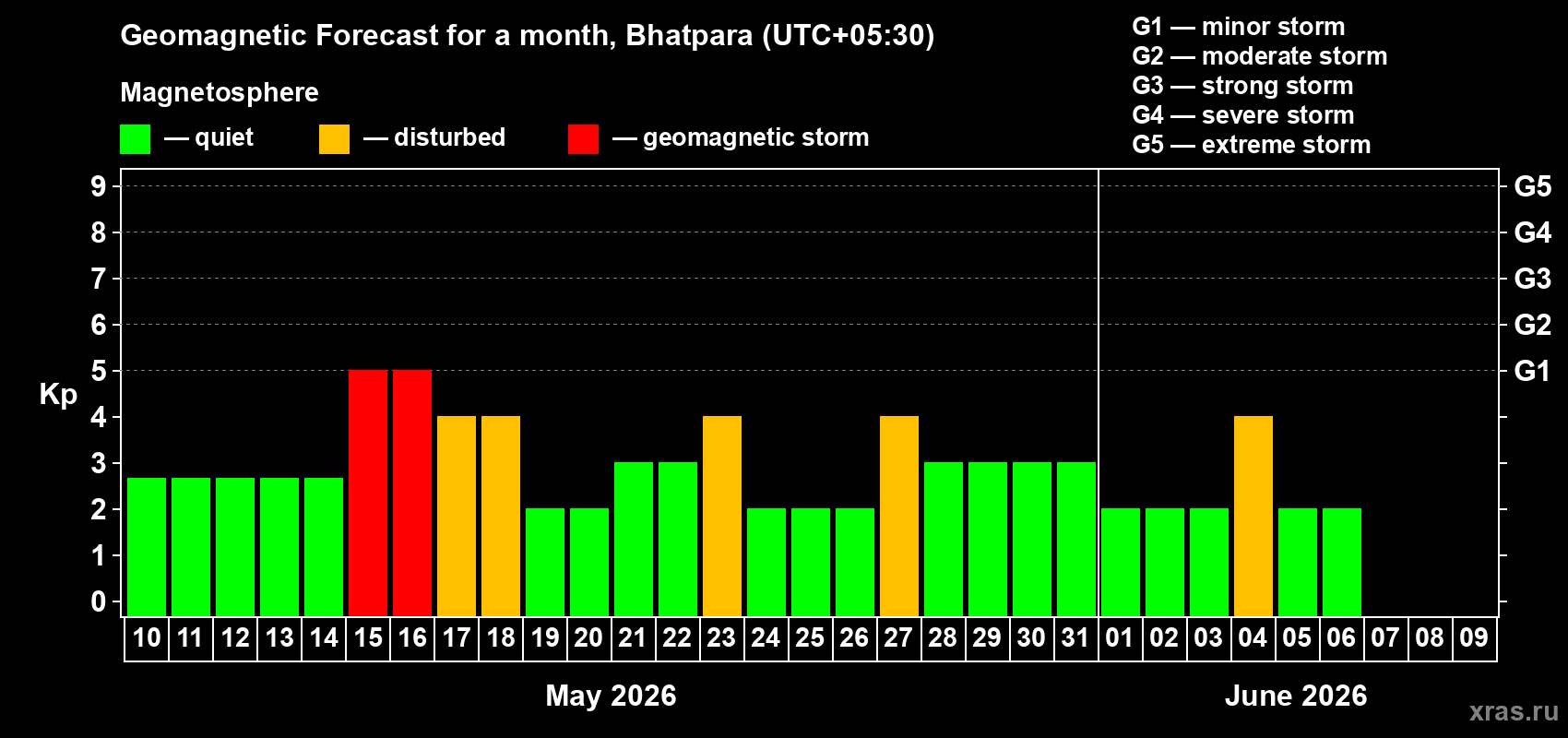 Geomagnetic Forecast for a month, Bhatpara (UTC+05:30)

Magnetosphere

— quiet — disturbed — geomagnetic storm

G1 — minor storm
G2 — moderate storm
G3 — strong storm
G4 — severe storm
G5 — extreme storm

Kp

9
8
7
6
5
4
3
2
1
0

G5
G4
G3
G2
G1

10 11 12 13 14 15 16 17 18 19 20 21 22 23 24 25 26 27 28 29 30 31 01 02 03 04 05 06 07 08 09

May 2026

June 2026

xras.ru